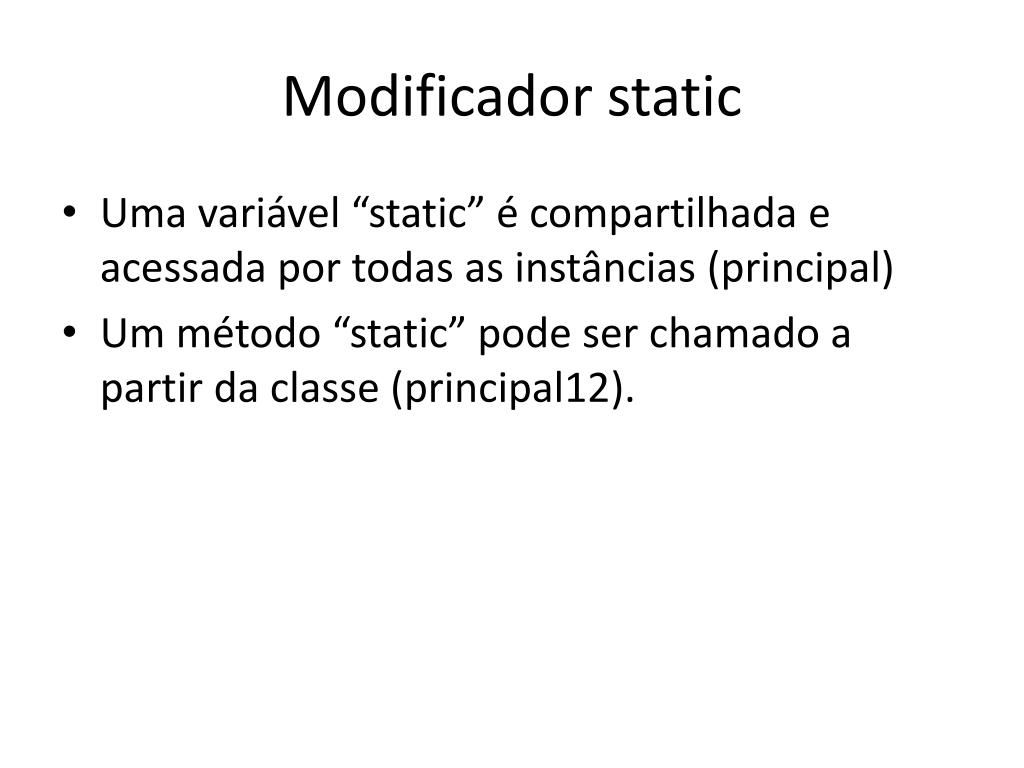 Modificador static

• Uma variável “static” é compartilhada e acessada por todas as instâncias (principal)
• Um método “static” pode ser chamado a partir da classe (principal12).